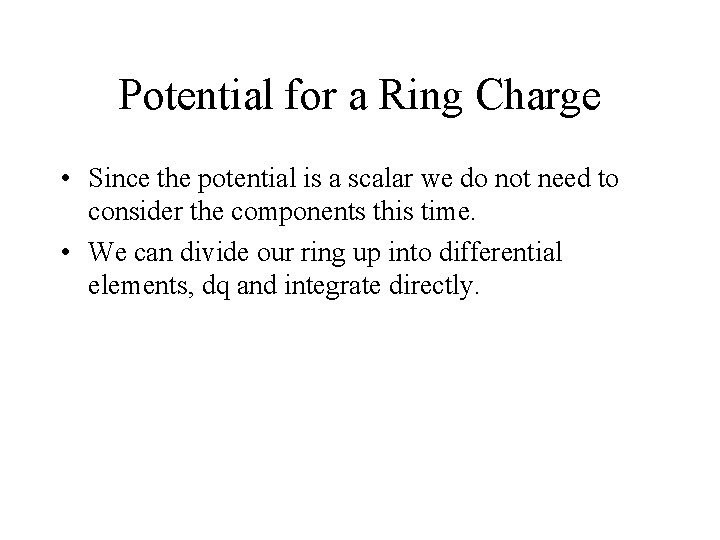 Potential for a Ring Charge

• Since the potential is a scalar we do not need to consider the components this time.

• We can divide our ring up into differential elements, dq and integrate directly.